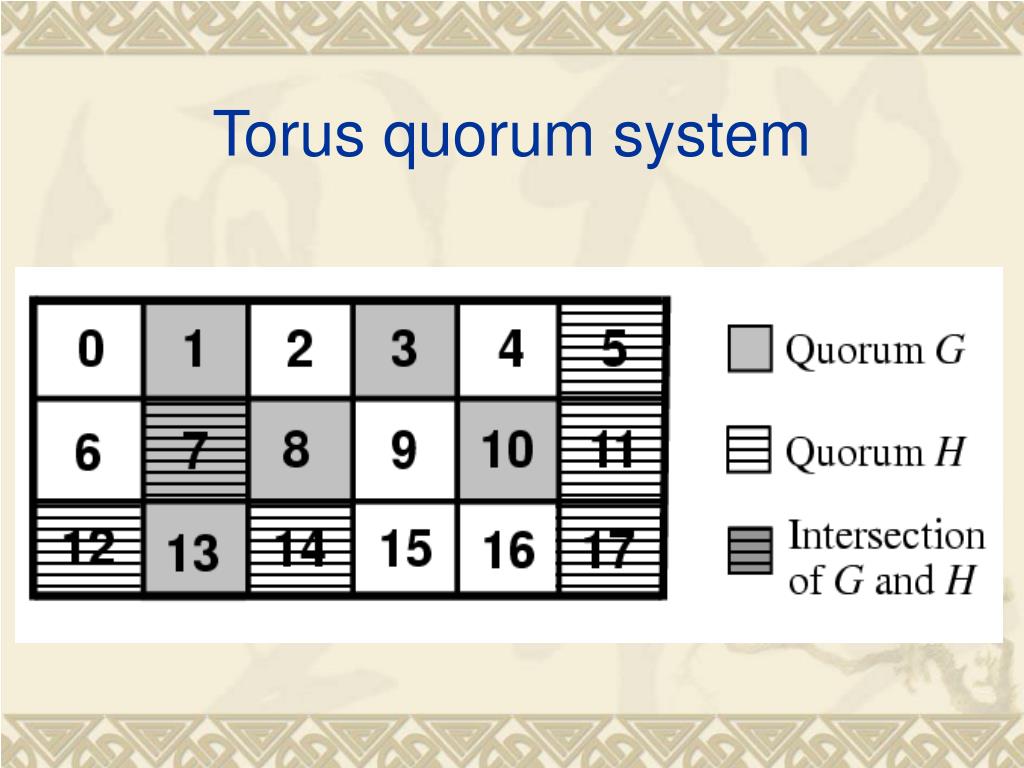 Torus quorum system

| 0 | 1 | 2 | 3 | 4 | 5 |
|---|---|---|---|---|---|
| 6 | 7 | 8 | 9 | 10 | 11 |
| 12 | 13 | 14 | 15 | 16 | 17 |

Quorum $G$

Quorum $H$

Intersection of $G$ and $H$